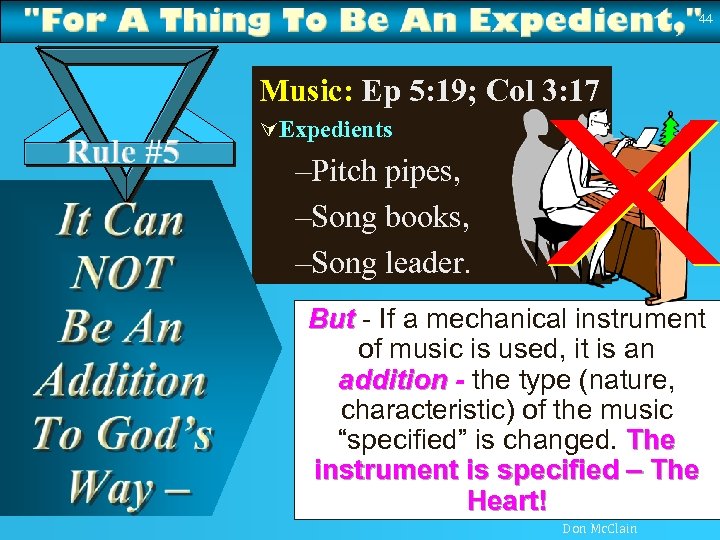 "For A Thing To Be An Expedient," 44

Rule #5

It Can NOT Be An Addition To God's Way –

Music: Ep 5:19; Col 3:17

Expedients

–Pitch pipes,

–Song books,

–Song leader.

But - If a mechanical instrument of music is used, it is an addition - the type (nature, characteristic) of the music "specified" is changed. The instrument is specified – The Heart!

Don McClain